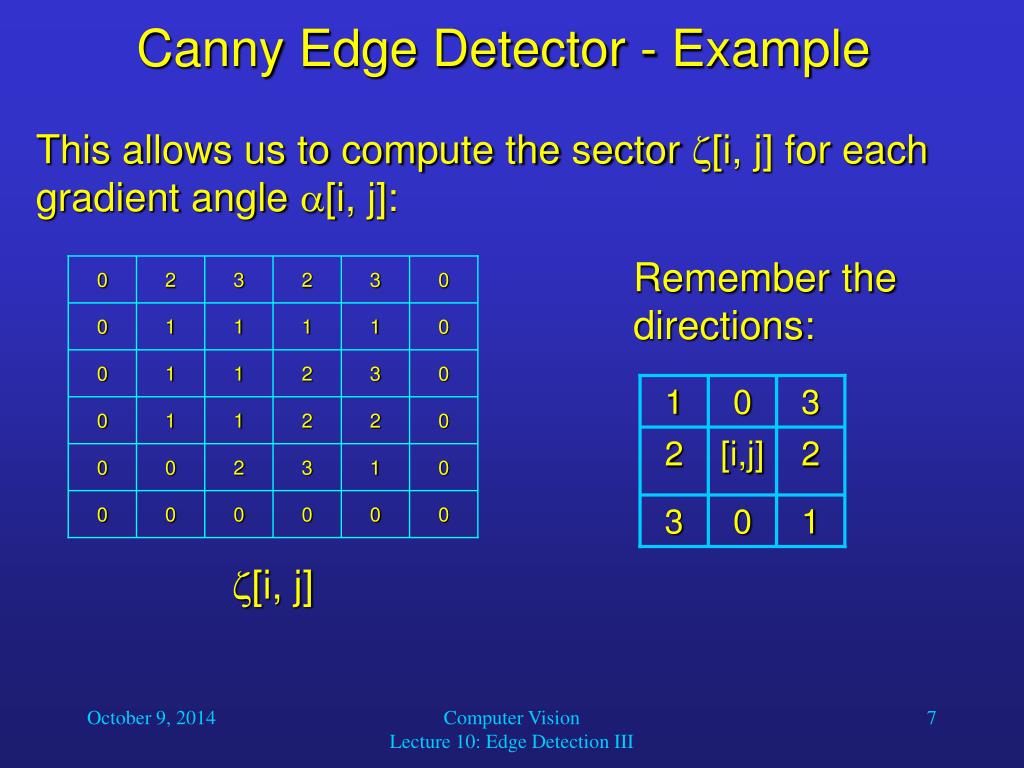 Canny Edge Detector - Example

This allows us to compute the sector $\zeta$[i, j] for each gradient angle $\alpha$[i, j]:

| 0 | 2 | 3 | 2 | 3 | 0 |
|---|---|---|---|---|---|
| 0 | 1 | 1 | 1 | 1 | 0 |
| 0 | 1 | 1 | 2 | 3 | 0 |
| 0 | 1 | 1 | 2 | 2 | 0 |
| 0 | 0 | 2 | 3 | 1 | 0 |
| 0 | 0 | 0 | 0 | 0 | 0 |

$\zeta$[i, j]

Remember the directions:

| 1 | 0 | 3 |
|---|---|---|
| 2 | [i,j] | 2 |
| 3 | 0 | 1 |

October 9, 2014

Computer Vision
Lecture 10: Edge Detection III

7